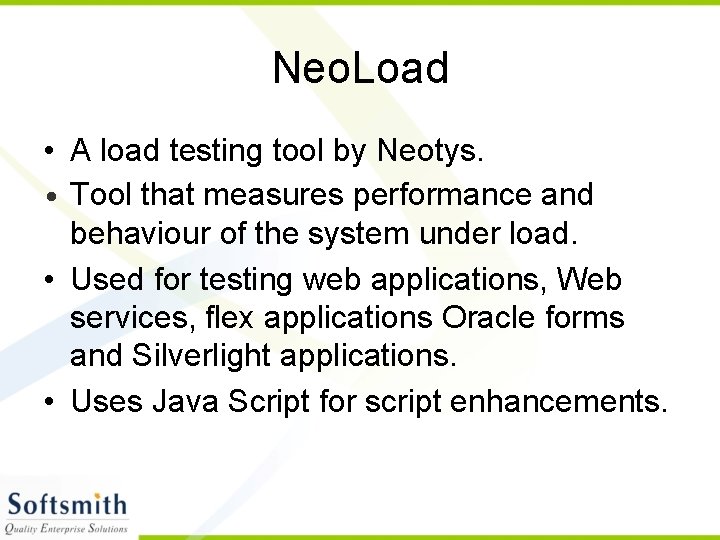 NeoLoad

• A load testing tool by Neotys.
• Tool that measures performance and behaviour of the system under load.
• Used for testing web applications, Web services, flex applications Oracle forms and Silverlight applications.
• Uses Java Script for script enhancements.

Softsmith
Quality Enterprise Solutions